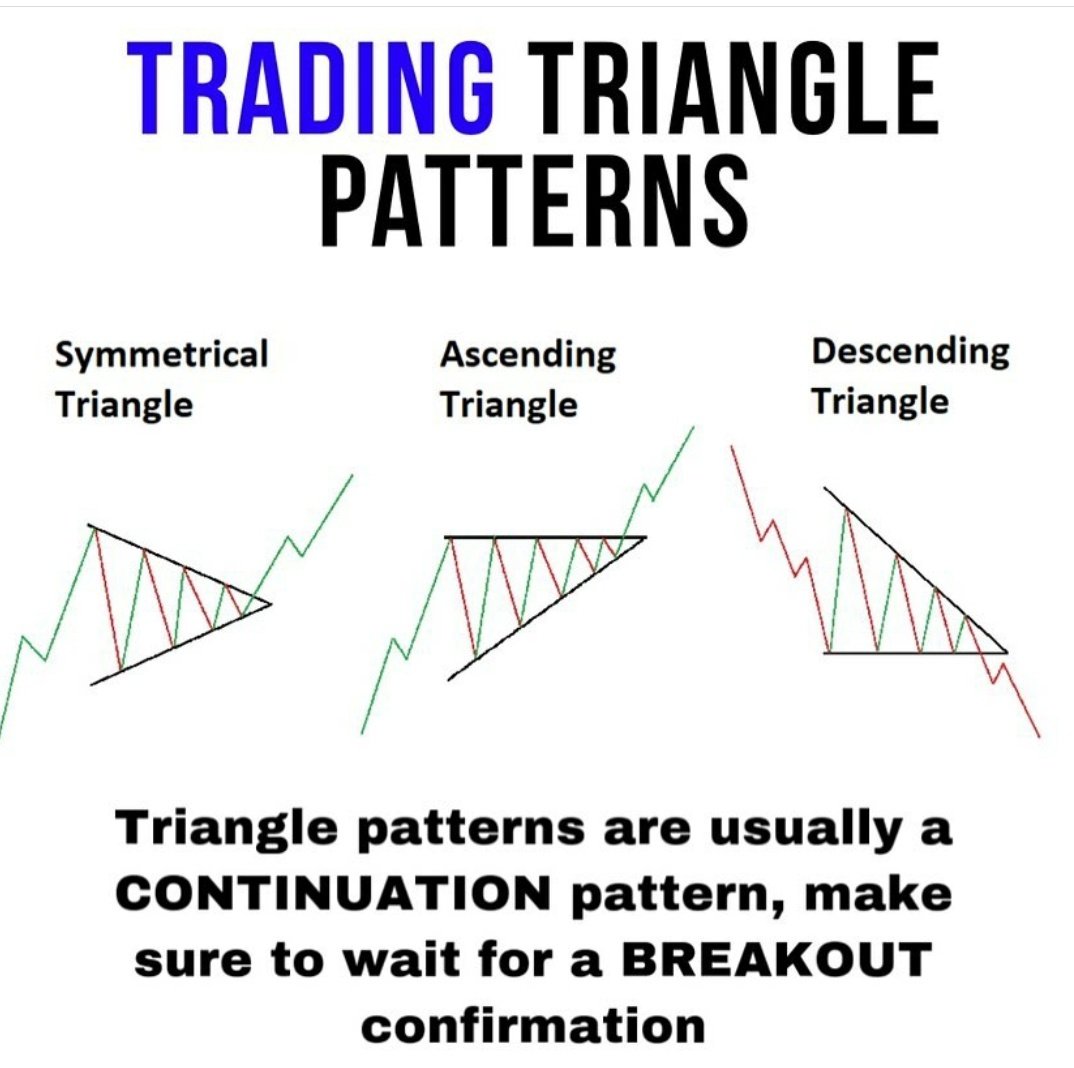 TRADING TRIANGLE PATTERNS

Symmetrical Triangle

Ascending Triangle

Descending Triangle

Triangle patterns are usually a CONTINUATION pattern, make sure to wait for a BREAKOUT confirmation